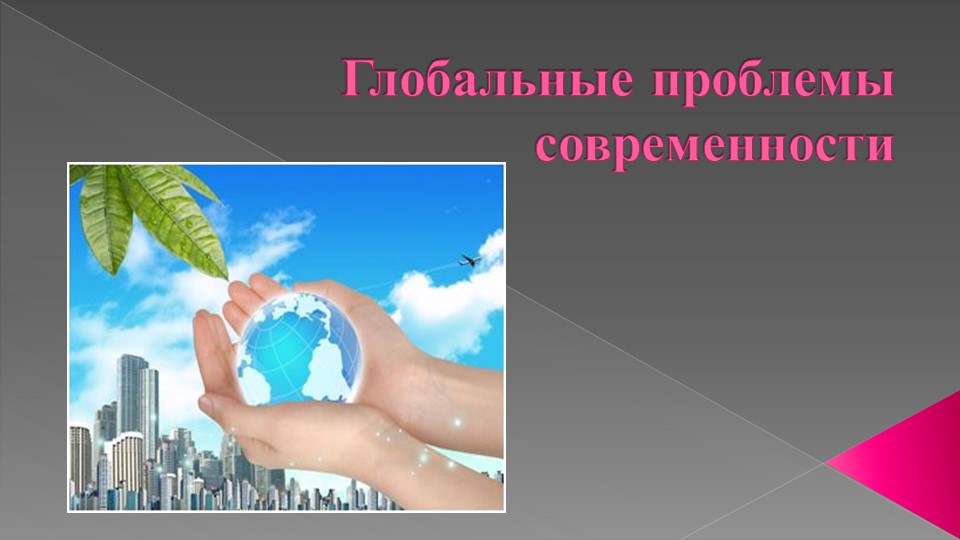 Глобальные проблемы современности